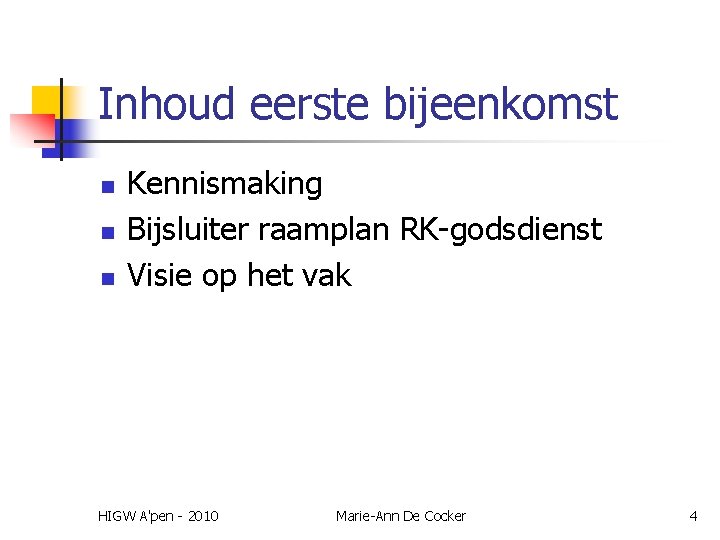 Inhoud eerste bijeenkomst

- Kennismaking
- Bijsluiter raamplan RK-godsdienst
- Visie op het vak

HIGW A'pen - 2010 Marie-Ann De Cocker 4